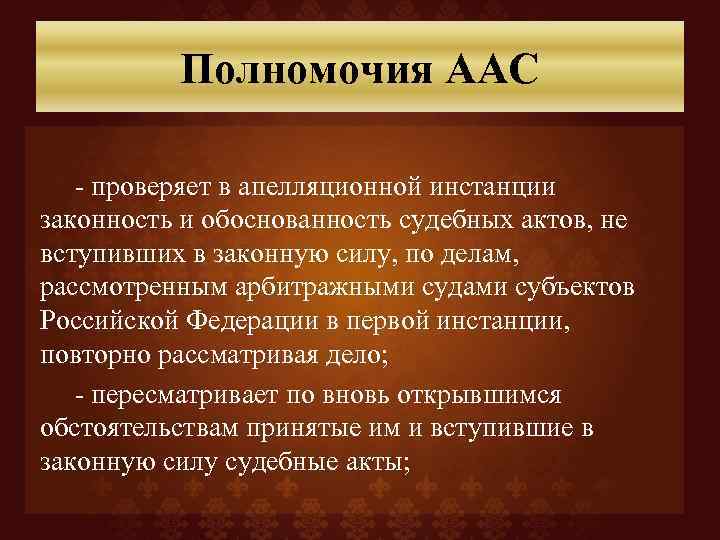 Полномочия ААС

- проверяет в апелляционной инстанции законность и обоснованность судебных актов, не вступивших в законную силу, по делам, рассмотренным арбитражными судами субъектов Российской Федерации в первой инстанции, повторно рассматривая дело;

- пересматривает по вновь открывшимся обстоятельствам принятые им и вступившие в законную силу судебные акты;